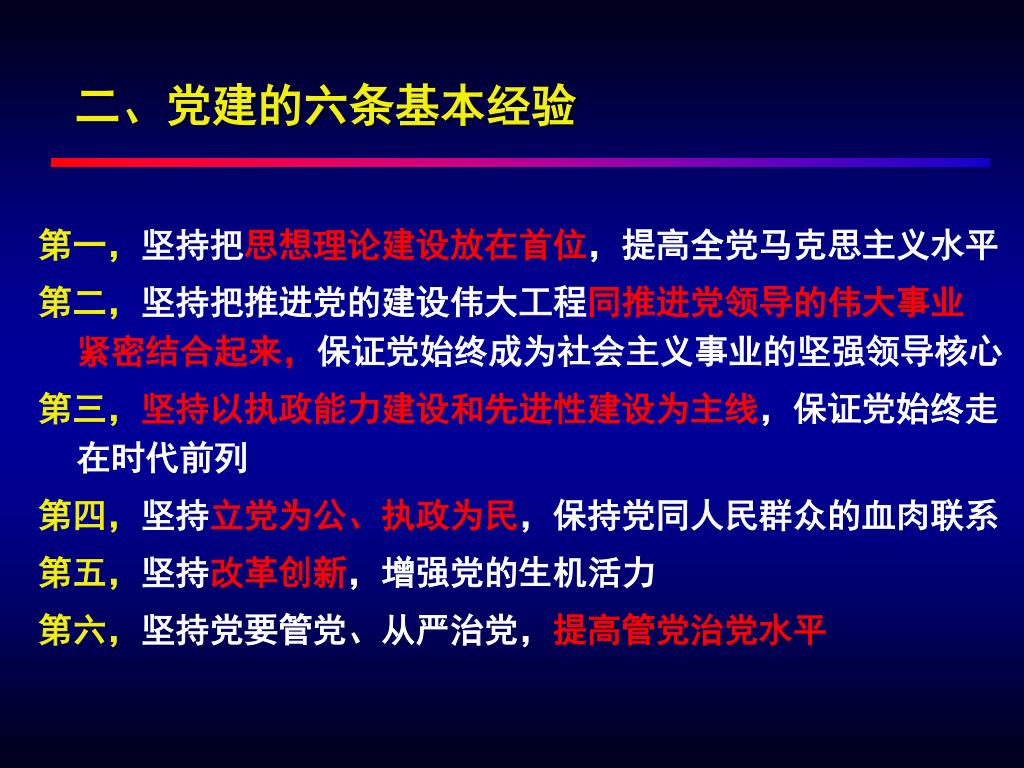 二、党建的六条基本经验

第一，坚持把思想理论建设放在首位，提高全党马克思主义水平

第二，坚持把推进党的建设伟大工程同推进党领导的伟大事业紧密结合起来，保证党始终成为社会主义事业的坚强领导核心

第三，坚持以执政能力建设和先进性建设为主线，保证党始终走在时代前列

第四，坚持立党为公、执政为民，保持党同人民群众的血肉联系

第五，坚持改革创新，增强党的生机活力

第六，坚持党要管党、从严治党，提高管党治党水平